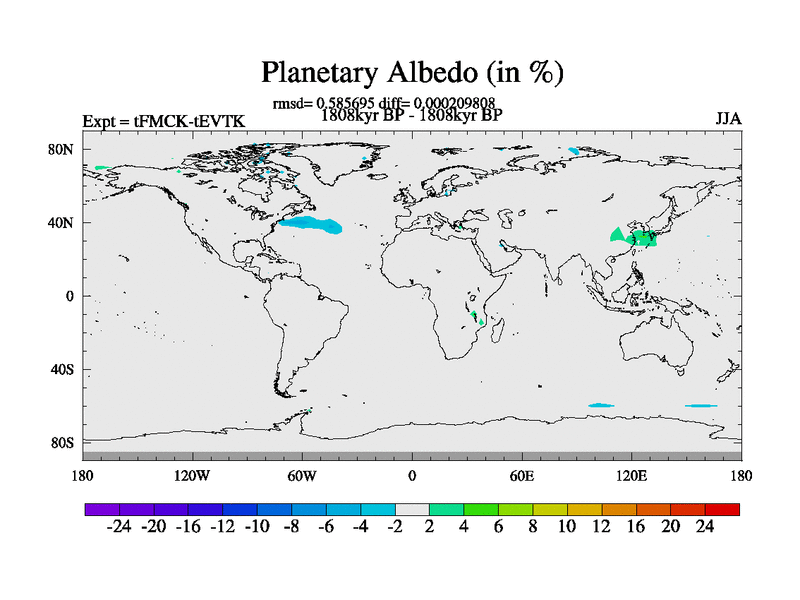 Planetary Albedo (in %)

rmsd= 0.585695 diff= 0.000209808
1808kyr BP - 1808kyr BP

Expt = tFMCK-tEVTK

JJA

80N
40N
0
40S
80S

180 120W 60W 0 60E 120E 180

-24 -20 -16 -12 -10 -8 -6 -4 -2 2 4 6 8 10 12 16 20 24